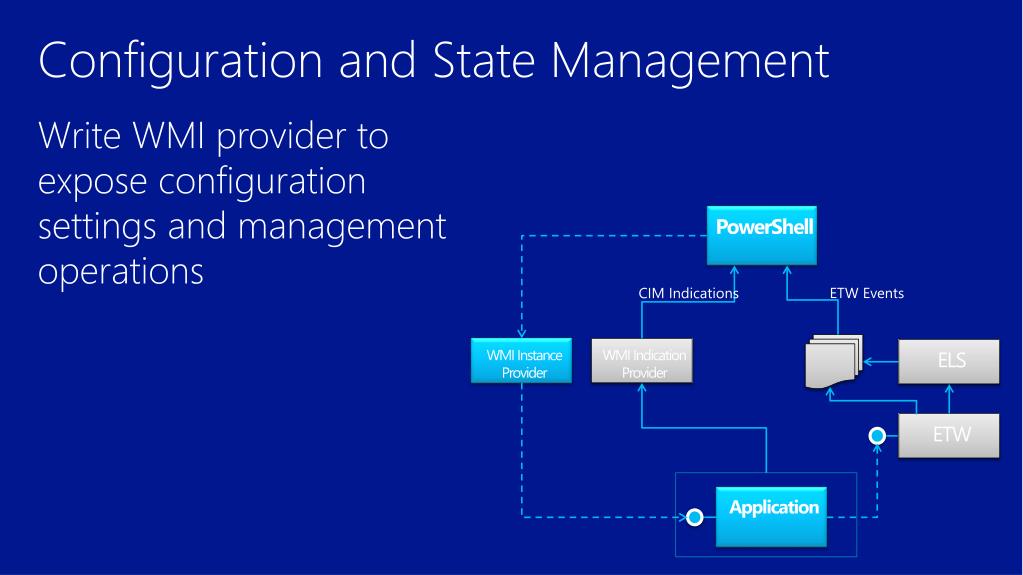 Configuration and State Management

Write WMI provider to expose configuration settings and management operations

PowerShell

CIM Indications

ETW Events

WMI Instance Provider

WMI Indication Provider

ELS

ETW

Application